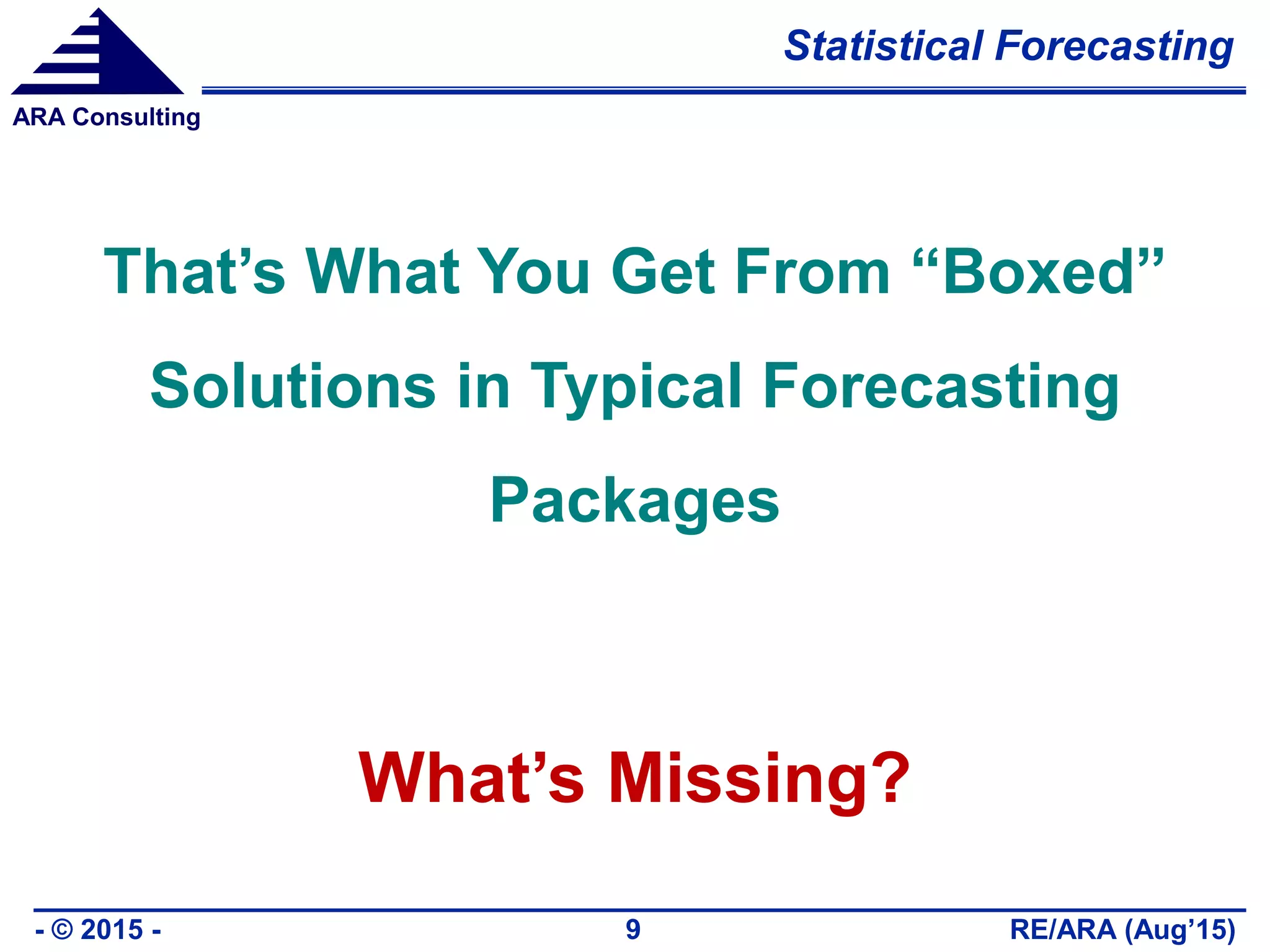 ARA Consulting

Statistical Forecasting

That’s What You Get From “Boxed” Solutions in Typical Forecasting Packages

What’s Missing?

- © 2015 -

9

RE/ARA (Aug’15)